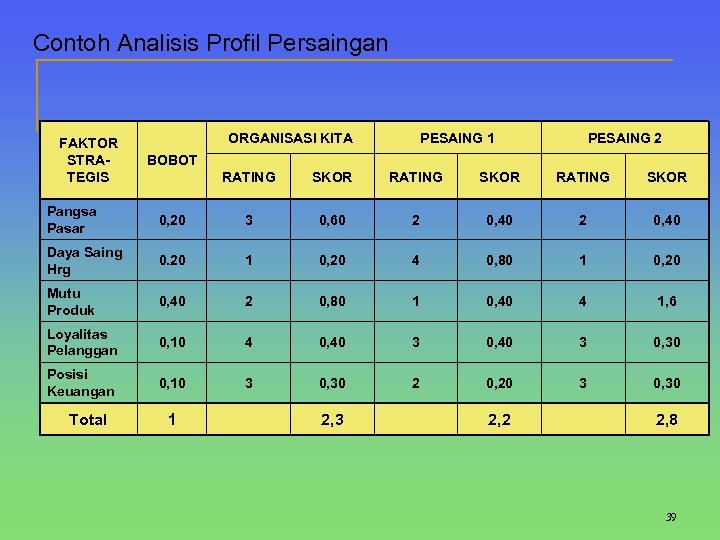 Contoh Analisis Profil Persaingan

| FAKTOR STRATEGIS | BOBOT | ORGANISASI KITA RATING | ORGANISASI KITA SKOR | PESAING 1 RATING | PESAING 1 SKOR | PESAING 2 RATING | PESAING 2 SKOR |
|---|---|---|---|---|---|---|---|
| Pangsa Pasar | 0,20 | 3 | 0,60 | 2 | 0,40 | 2 | 0,40 |
| Daya Saing Hrg | 0.20 | 1 | 0,20 | 4 | 0,80 | 1 | 0,20 |
| Mutu Produk | 0,40 | 2 | 0,80 | 1 | 0,40 | 4 | 1,6 |
| Loyalitas Pelanggan | 0,10 | 4 | 0,40 | 3 | 0,40 | 3 | 0,30 |
| Posisi Keuangan | 0,10 | 3 | 0,30 | 2 | 0,20 | 3 | 0,30 |
| Total | 1 | | 2,3 | | 2,2 | | 2,8 |

39